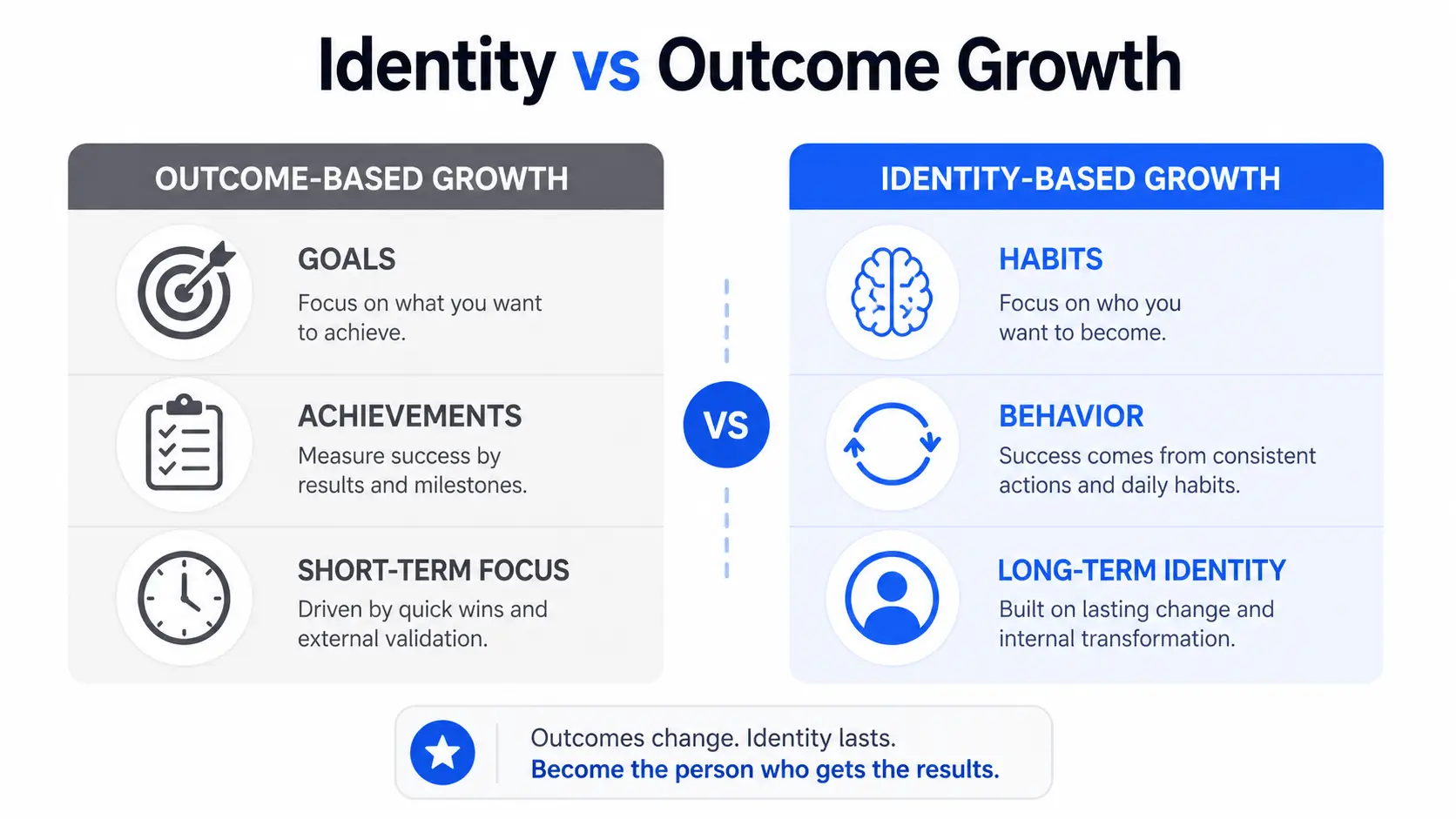 Identity vs Outcome Growth

OUTCOME-BASED GROWTH

GOALS
Focus on what you want to achieve.

ACHIEVEMENTS
Measure success by results and milestones.

SHORT-TERM FOCUS
Driven by quick wins and external validation.

VS

IDENTITY-BASED GROWTH

HABITS
Focus on who you want to become.

BEHAVIOR
Success comes from consistent actions and daily habits.

LONG-TERM IDENTITY
Built on lasting change and internal transformation.

Outcomes change. Identity lasts.
Become the person who gets the results.